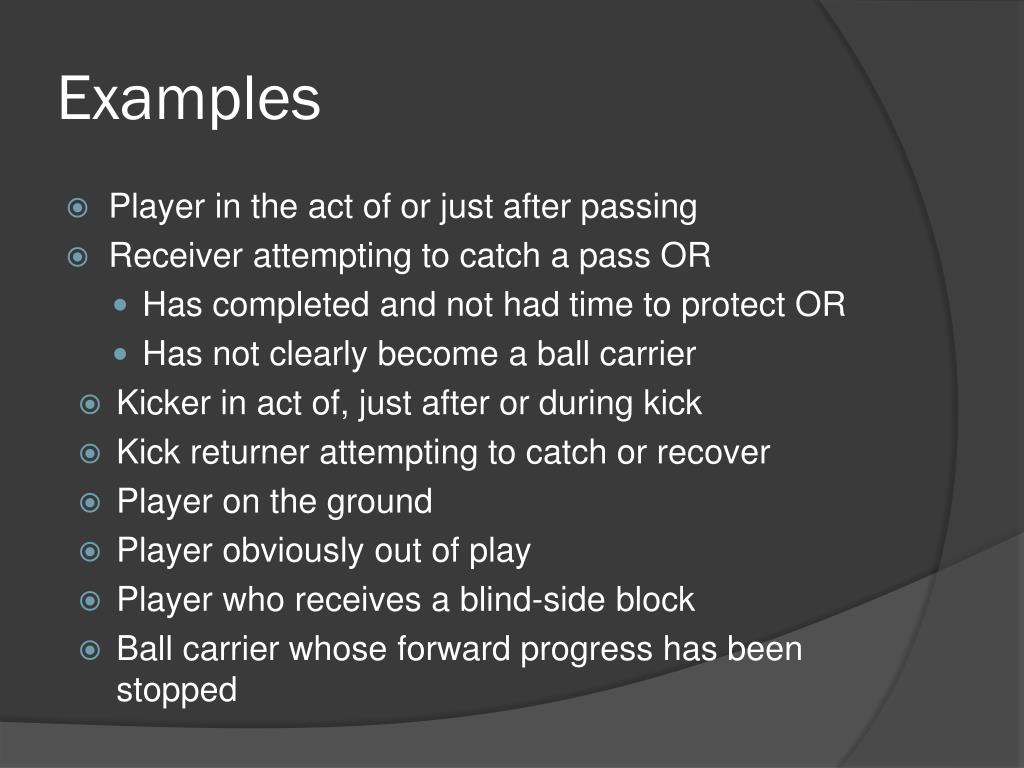 Examples

Player in the act of or just after passing
Receiver attempting to catch a pass OR
Has completed and not had time to protect OR
Has not clearly become a ball carrier
Kicker in act of, just after or during kick
Kick returner attempting to catch or recover
Player on the ground
Player obviously out of play
Player who receives a blind-side block
Ball carrier whose forward progress has been stopped